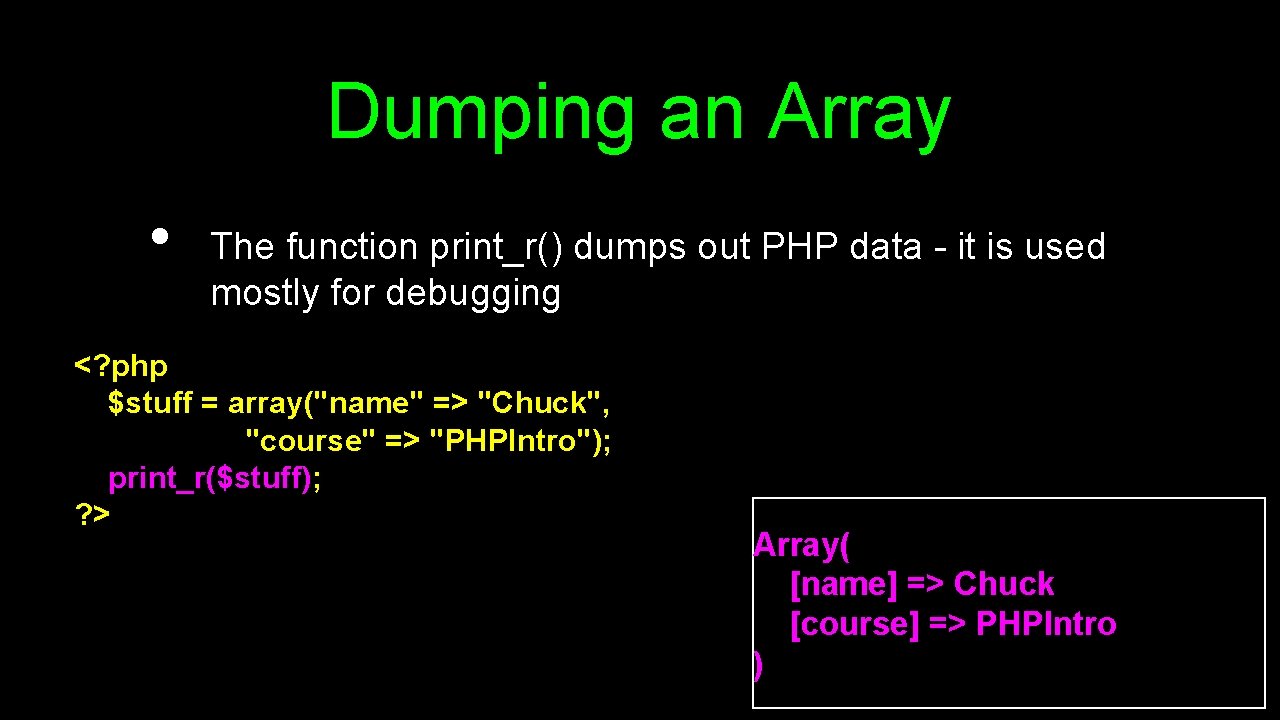 Dumping an Array

• The function print_r() dumps out PHP data - it is used mostly for debugging

<?php
$stuff = array("name" => "Chuck",
"course" => "PHPIntro");
print_r($stuff);
?>

Array(
[name] => Chuck
[course] => PHPIntro
)